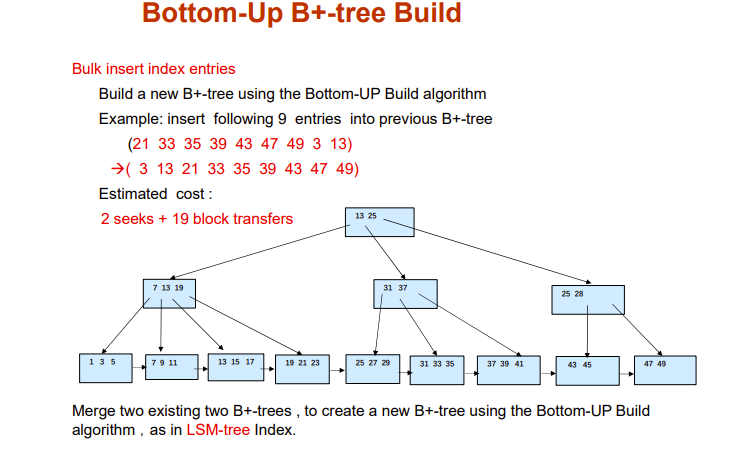 Bottom-Up B+-tree Build

Bulk insert index entries

Build a new B+-tree using the Bottom-UP Build algorithm

Example: insert following 9 entries into previous B+-tree

(21 33 35 39 43 47 49 3 13)

→( 3 13 21 33 35 39 43 47 49)

Estimated cost :

2 seeks + 19 block transfers

13 25

7 13 19

31 37

25 28

1 3 5

7 9 11

13 15 17

19 21 23

25 27 29

31 33 35

37 39 41

43 45

47 49

Merge two existing two B+-trees , to create a new B+-tree using the Bottom-UP Build algorithm , as in LSM-tree Index.